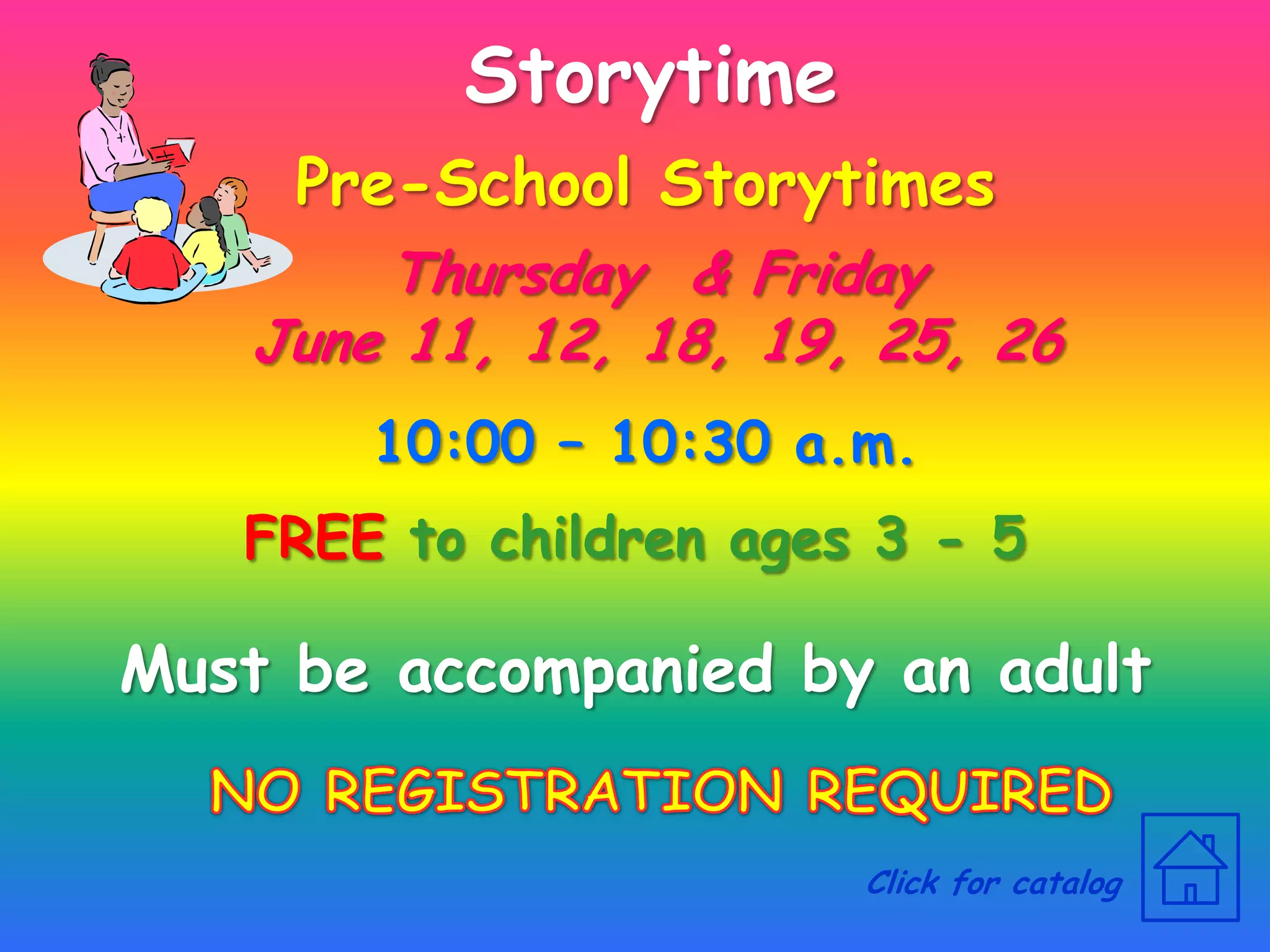 Storytime

Pre-School Storytimes

Thursday & Friday
June 11, 12, 18, 19, 25, 26

10:00 – 10:30 a.m.

FREE to children ages 3 - 5

Must be accompanied by an adult

NO REGISTRATION REQUIRED

Click for catalog